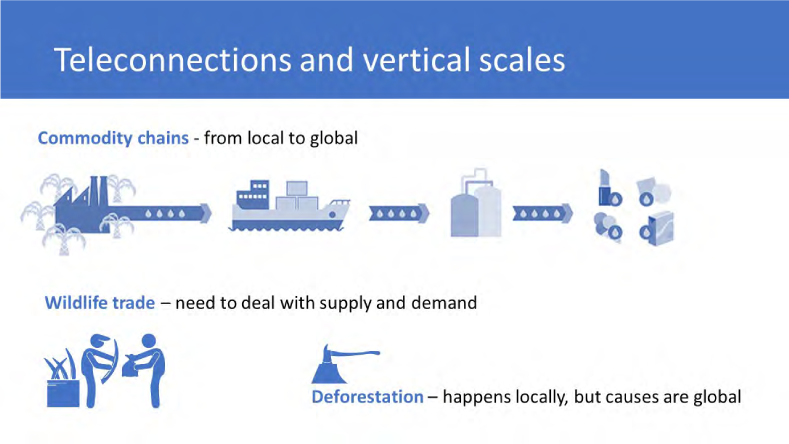 Teleconnections and vertical scales

Commodity chains - from local to global

Wildlife trade – need to deal with supply and demand

Deforestation – happens locally, but causes are global